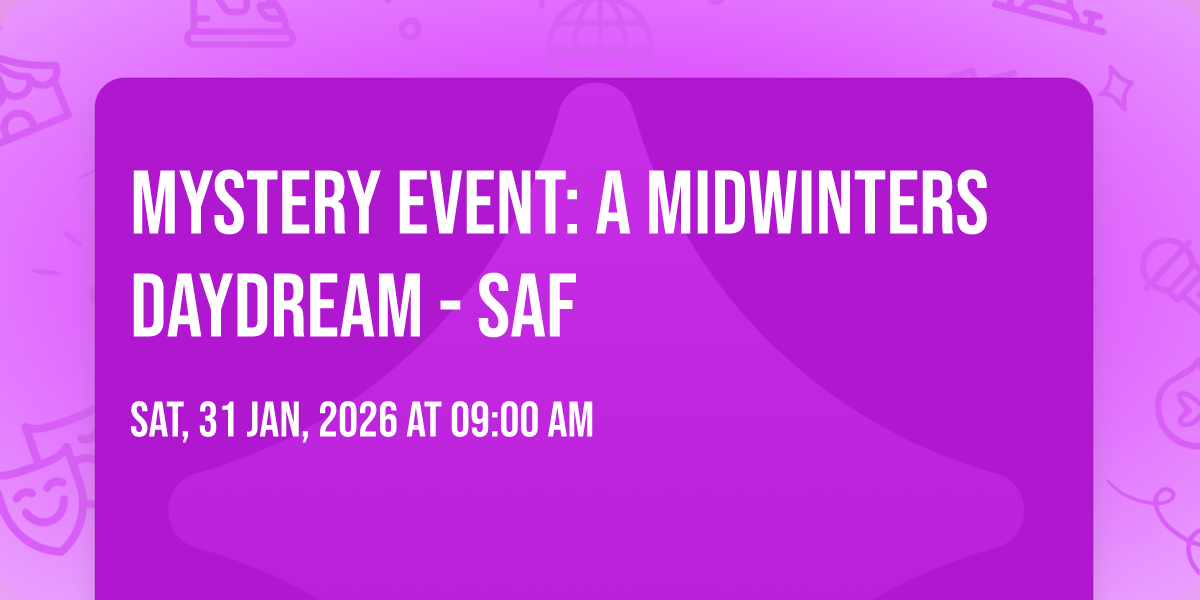 MYSTERY EVENT: A MIDWINTERS DAYDREAM - SAF

SAT, 31 JAN, 2026 AT 09:00 AM